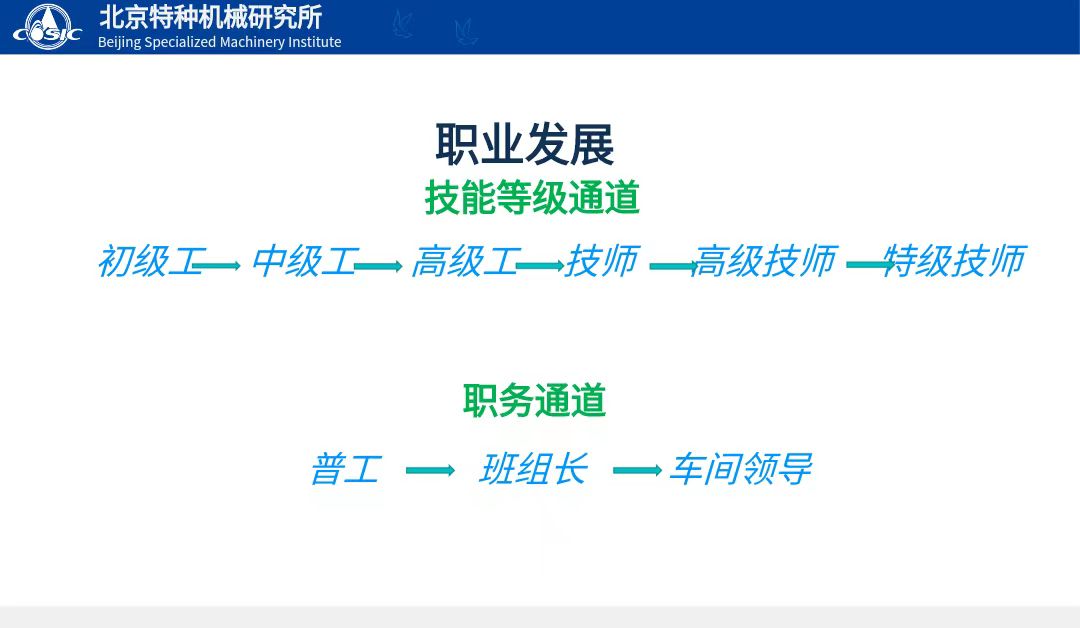 CASIC 北京特种机械研究所
Beijing Specialized Machinery Institute

职业发展

技能等级通道

初级工 → 中级工 → 高级工 → 技师 → 高级技师 → 特级技师

职务通道

普工 → 班组长 → 车间领导